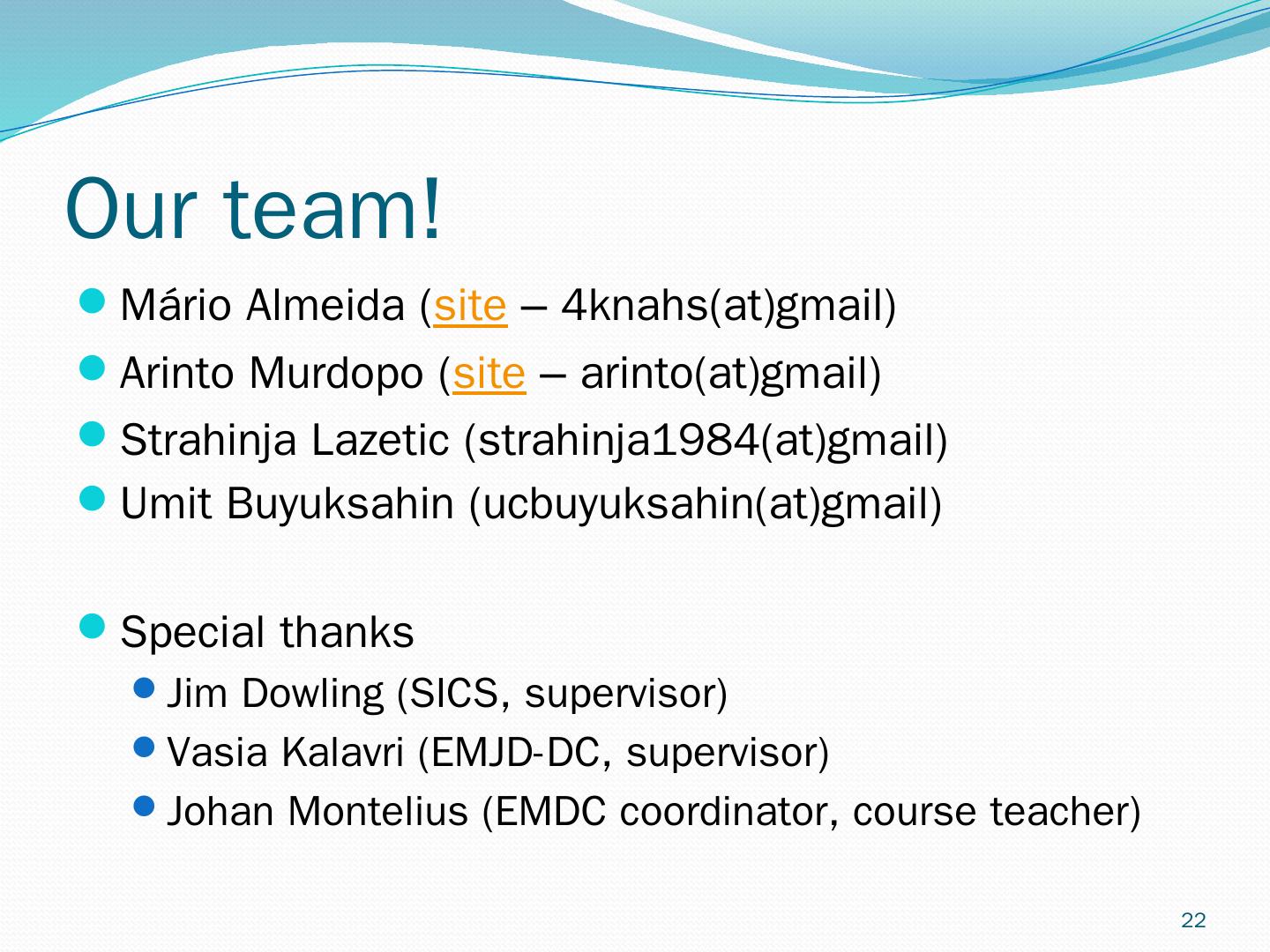 Our team!

- Mário Almeida (site – 4knahs(at)gmail)
- Arinto Murdopo (site – arinto(at)gmail)
- Strahinja Lazetic (strahinja1984(at)gmail)
- Umit Buyuksahin (ucbuyuksahin(at)gmail)

- Special thanks
  - Jim Dowling (SICS, supervisor)
  - Vasia Kalavri (EMJD-DC, supervisor)
  - Johan Montelius (EMDC coordinator, course teacher)

22